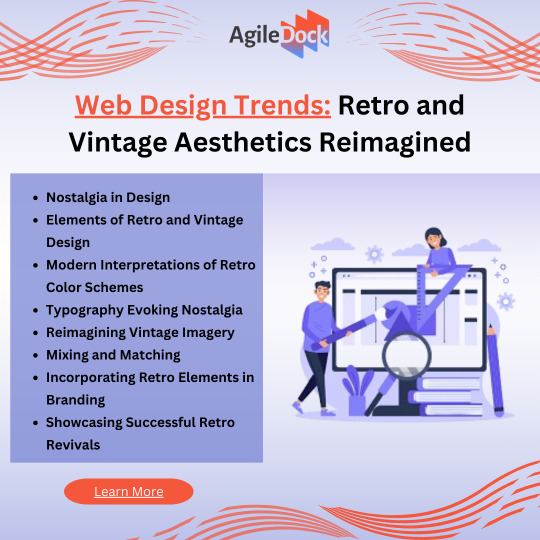 AgileDock

Web Design Trends: Retro and Vintage Aesthetics Reimagined

- Nostalgia in Design
- Elements of Retro and Vintage Design
- Modern Interpretations of Retro Color Schemes
- Typography Evoking Nostalgia
- Reimagining Vintage Imagery
- Mixing and Matching
- Incorporating Retro Elements in Branding
- Showcasing Successful Retro Revivals

Learn More